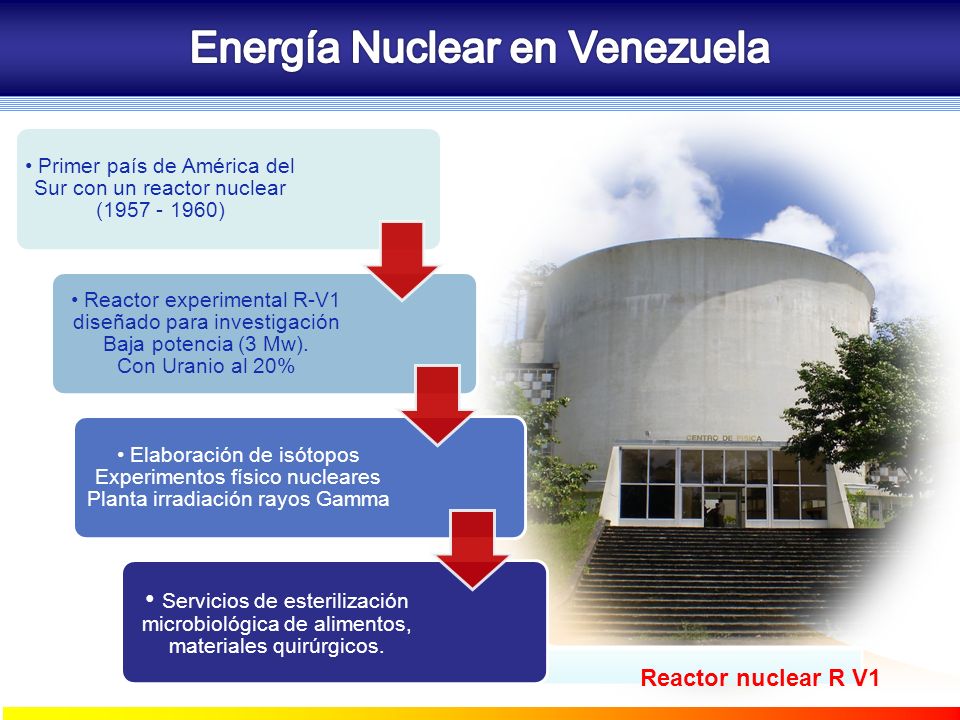 Energía Nuclear en Venezuela

• Primer país de América del Sur con un reactor nuclear (1957 - 1960)

• Reactor experimental R-V1 diseñado para investigación Baja potencia (3 Mw). Con Uranio al 20%

• Elaboración de isótopos Experimentos físico nucleares Planta irradiación rayos Gamma

• Servicios de esterilización microbiológica de alimentos, materiales quirúrgicos.

CENTRO DE FISICA

Reactor nuclear R V1